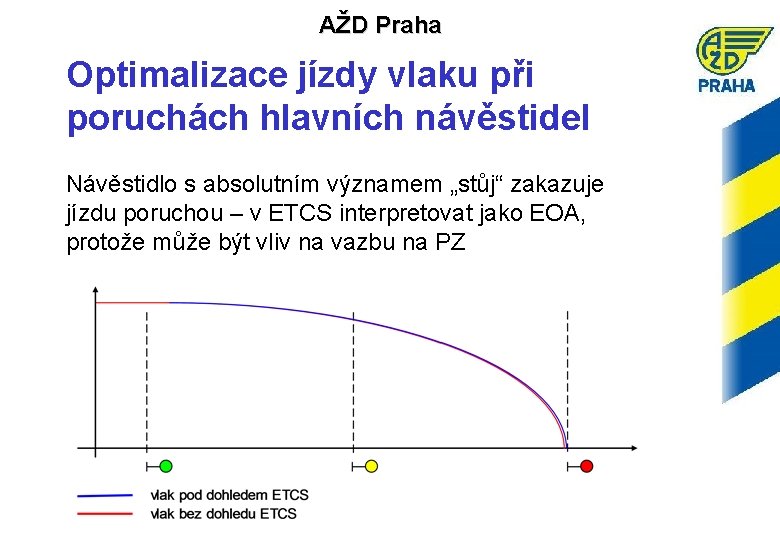 AŽD Praha

AŽD PRAHA

Optimalizace jízdy vlaku při poruchách hlavních návěstidel

Návěstidlo s absolutním významem „stůj“ zakazuje jízdu poruchou – v ETCS interpretovat jako EOA, protože může být vliv na vazbu na PZ

vlak pod dohledem ETCS
vlak bez dohledu ETCS